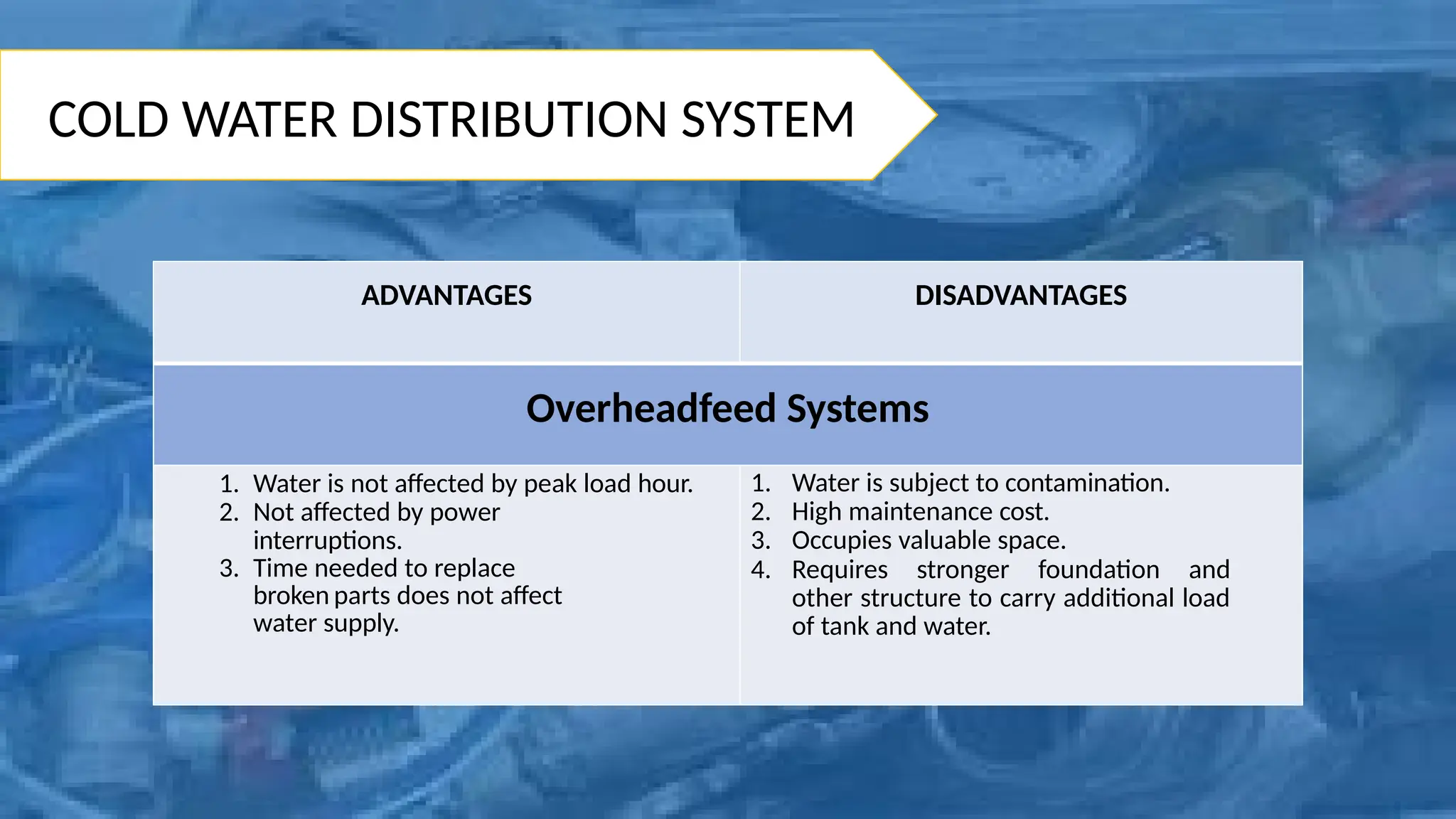 COLD WATER DISTRIBUTION SYSTEM

| ADVANTAGES | DISADVANTAGES |
|---|---|
| Overheadfeed Systems | |
| 1. Water is not affected by peak load hour. 2. Not affected by power interruptions. 3. Time needed to replace broken parts does not affect water supply. | 1. Water is subject to contamination. 2. High maintenance cost. 3. Occupies valuable space. 4. Requires stronger foundation and other structure to carry additional load of tank and water. |